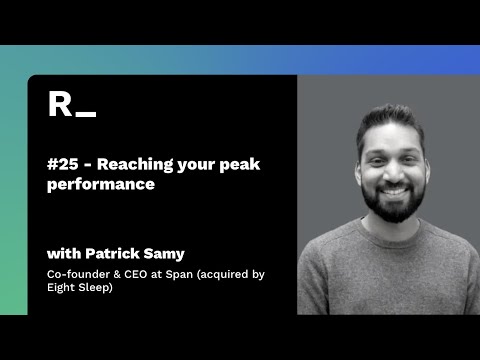 R_

#25 - Reaching your peak performance

with Patrick Samy

Co-founder & CEO at Span (acquired by Eight Sleep)